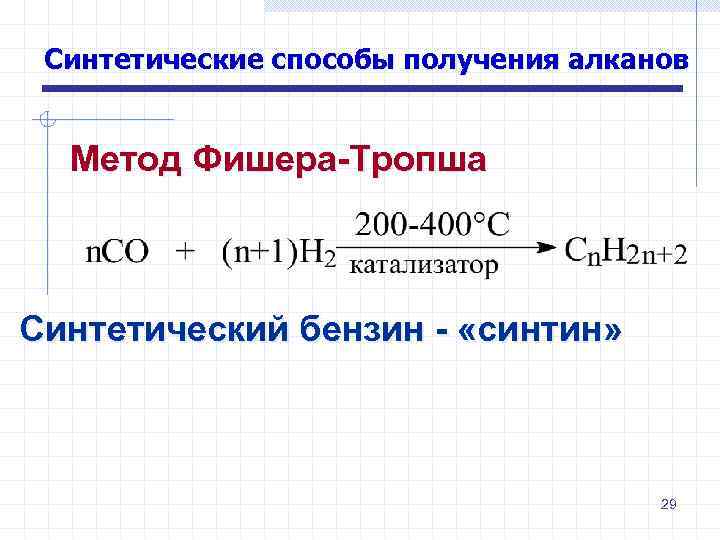 Синтетические способы получения алканов

Метод Фишера-Тропша

$nCO + (n+1)H_2 \xrightarrow[\text{катализатор}]{200\text{-}400°C} C_nH_{2n+2}$

Синтетический бензин - «синтин»

29